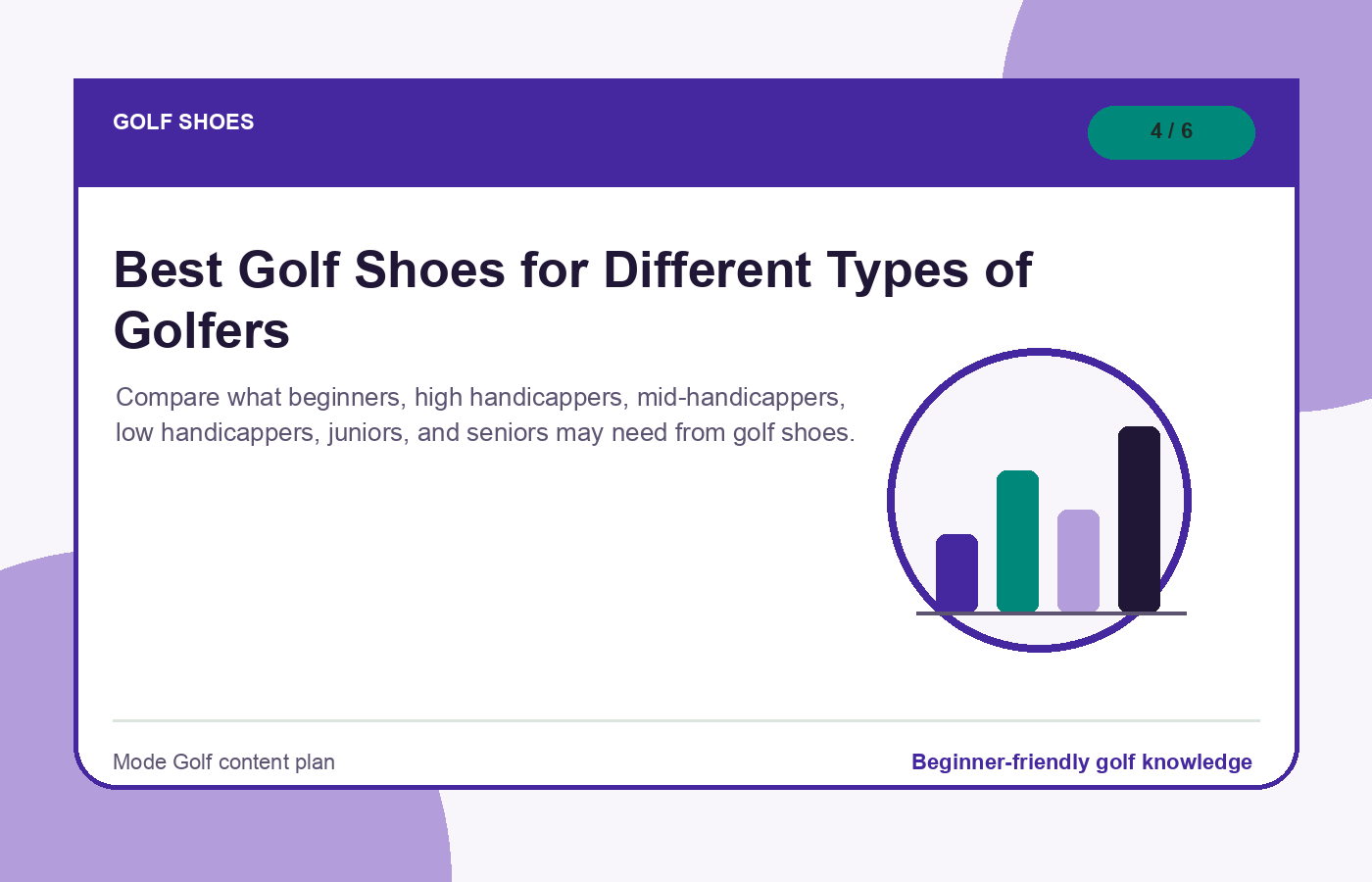 GOLF SHOES

4 / 6

Best Golf Shoes for Different Types of Golfers

Compare what beginners, high handicappers, mid-handicappers, low handicappers, juniors, and seniors may need from golf shoes.

Mode Golf content plan

Beginner-friendly golf knowledge